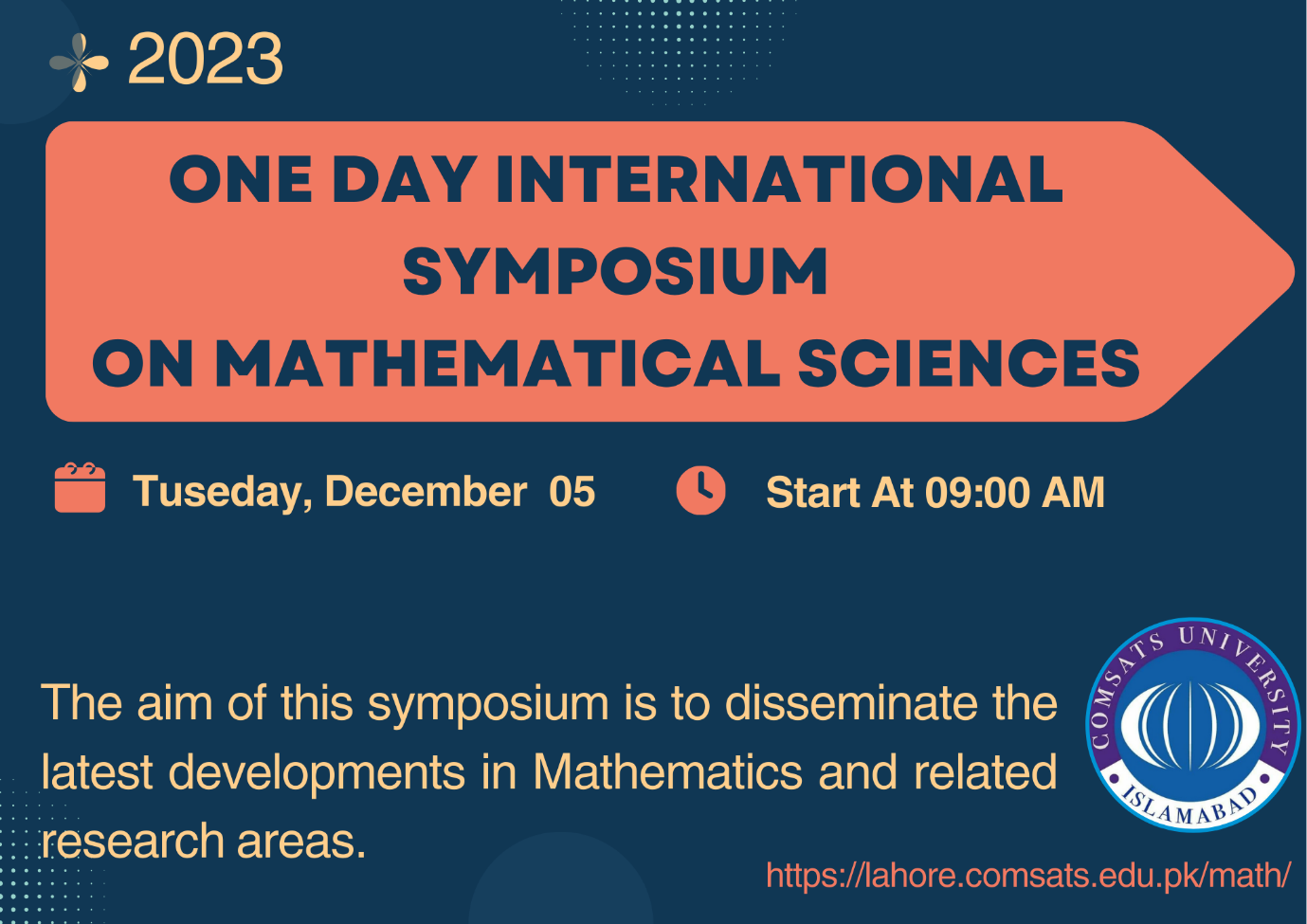 2023

ONE DAY INTERNATIONAL SYMPOSIUM ON MATHEMATICAL SCIENCES

Tuseday, December 05

Start At 09:00 AM

The aim of this symposium is to disseminate the latest developments in Mathematics and related research areas.

COMSATS UNIVERSITY ISLAMABAD

https://lahore.comsats.edu.pk/math/